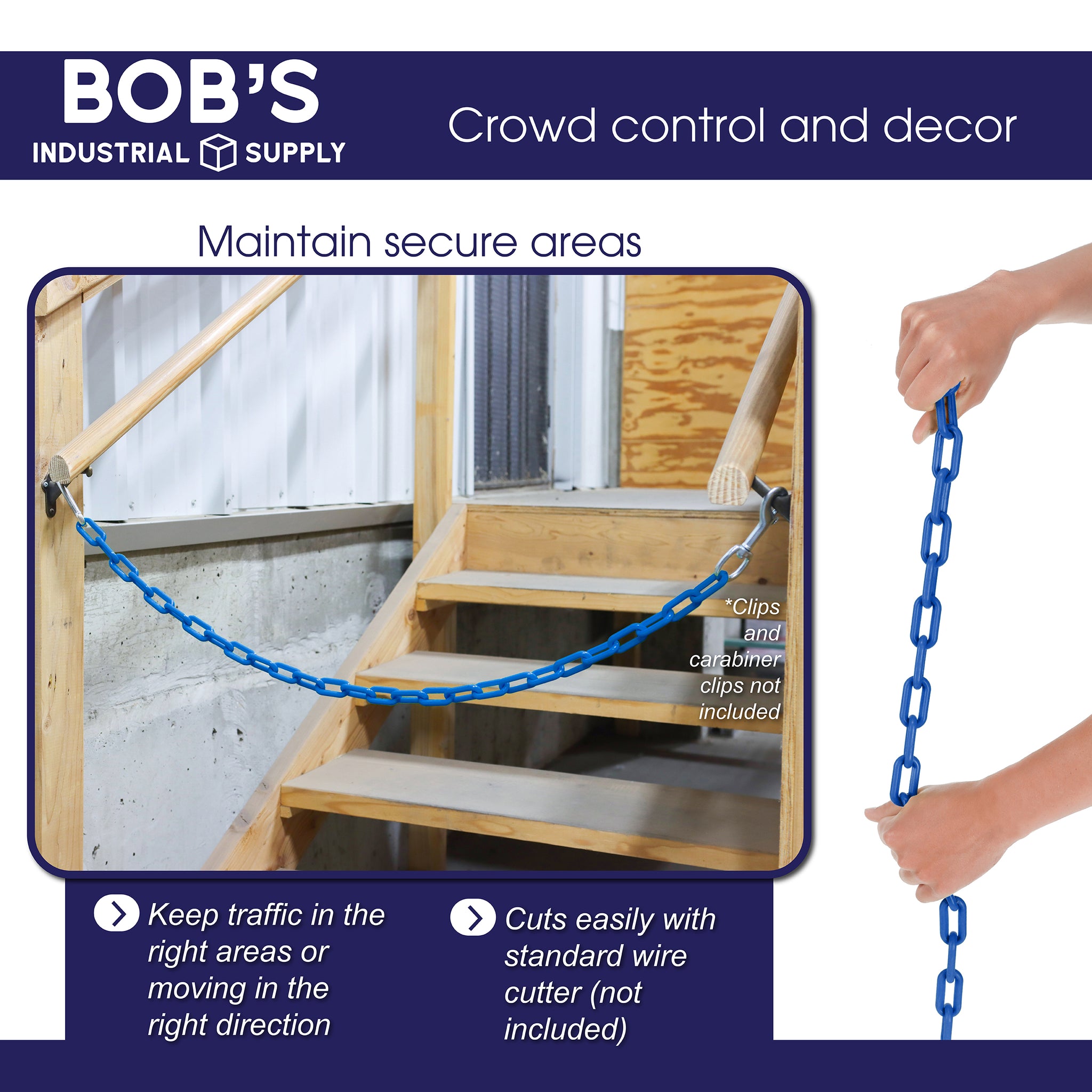 BOB'S
INDUSTRIAL SUPPLY

Crowd control and decor

Maintain secure areas

*Clips and carabiner clips not included

Keep traffic in the right areas or moving in the right direction

Cuts easily with standard wire cutter (not included)